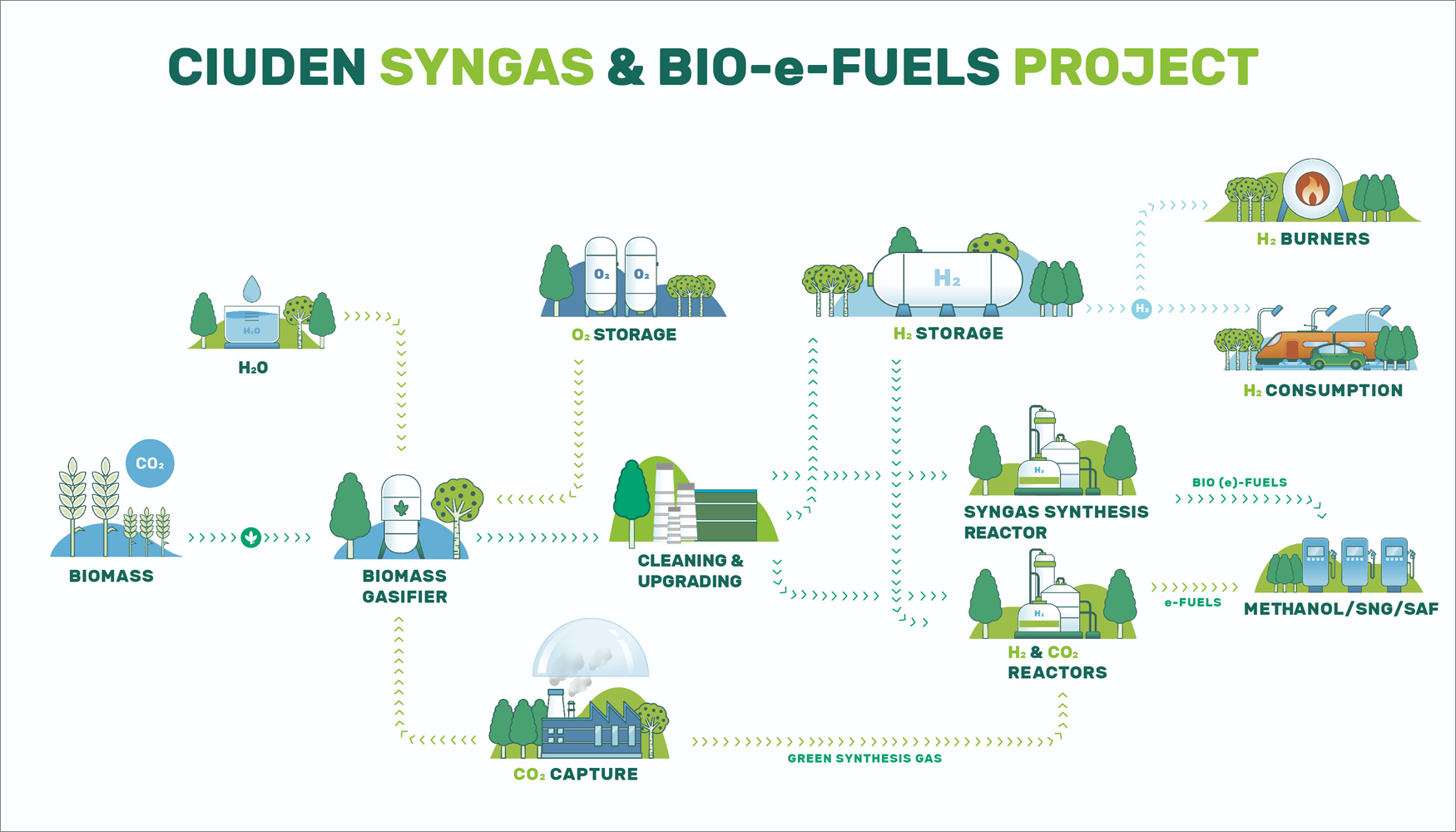 CIUDEN SYNGAS & BIO-e-FUELS PROJECT

$H_2O$

$H_2O$

$O_2$ $O_2$

$O_2$ STORAGE

$H_2$

$H_2$ STORAGE

$H_2$

$H_2$ BURNERS

$H_2$ CONSUMPTION

$CO_2$

BIOMASS

BIOMASS GASIFIER

CLEANING & UPGRADING

$H_2$

SYNGAS SYNTHESIS REACTOR

BIO (e)-FUELS

$H_2$

$H_2$ & $CO_2$ REACTORS

e-FUELS

METHANOL/SNG/SAF

$CO_2$ CAPTURE

GREEN SYNTHESIS GAS